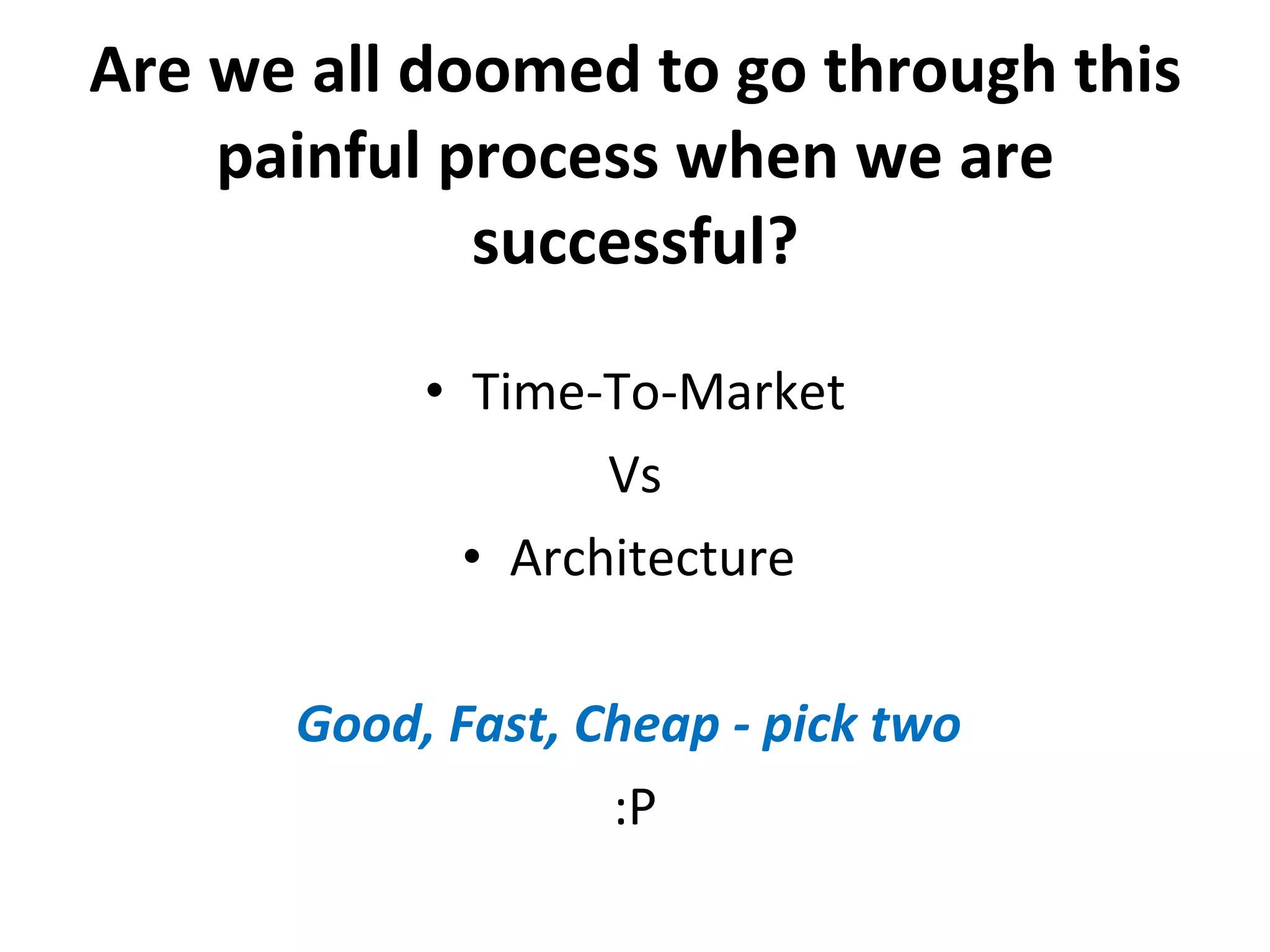 Are we all doomed to go through this painful process when we are successful?

• Time-To-Market

Vs

• Architecture

Good, Fast, Cheap - pick two

:P